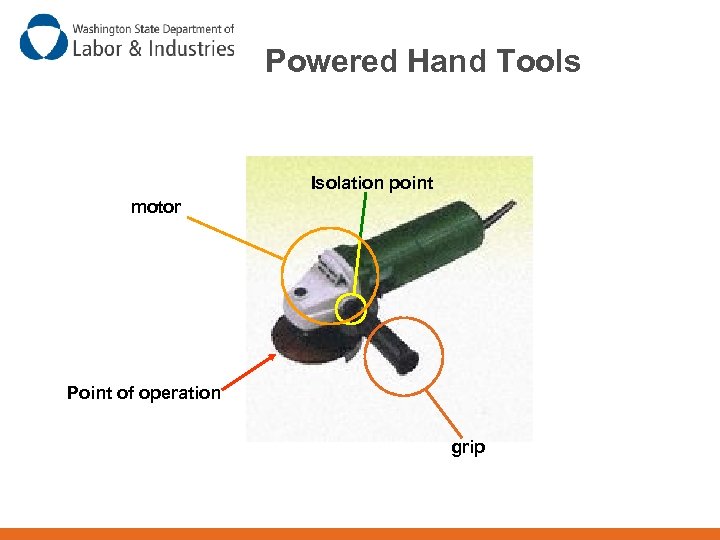 Washington State Department of
Labor & Industries

Powered Hand Tools

Isolation point

motor

Point of operation

grip